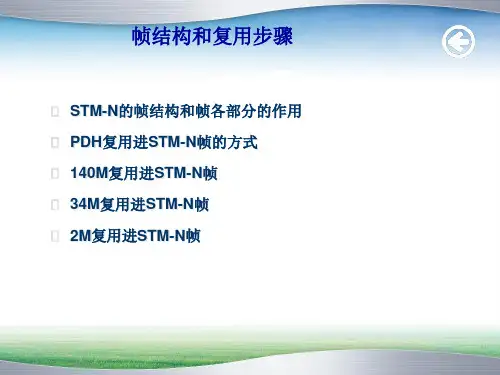 帧结构和复用步骤

STM-N的帧结构和帧各部分的作用

PDH复用进STM-N帧的方式

140M复用进STM-N帧

34M复用进STM-N帧

2M复用进STM-N帧